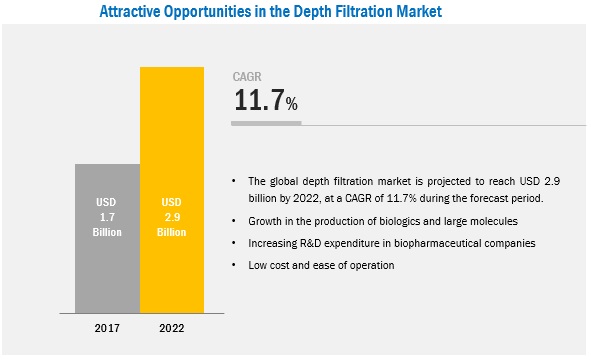 Attractive Opportunities in the Depth Filtration Market

USD 1.7 Billion

USD 2.9 Billion

2017

2022

CAGR
11.7%

• The global depth filtration market is projected to reach USD 2.9 billion by 2022, at a CAGR of 11.7% during the forecast period.
• Growth in the production of biologics and large molecules
• Increasing R&D expenditure in biopharmaceutical companies
• Low cost and ease of operation